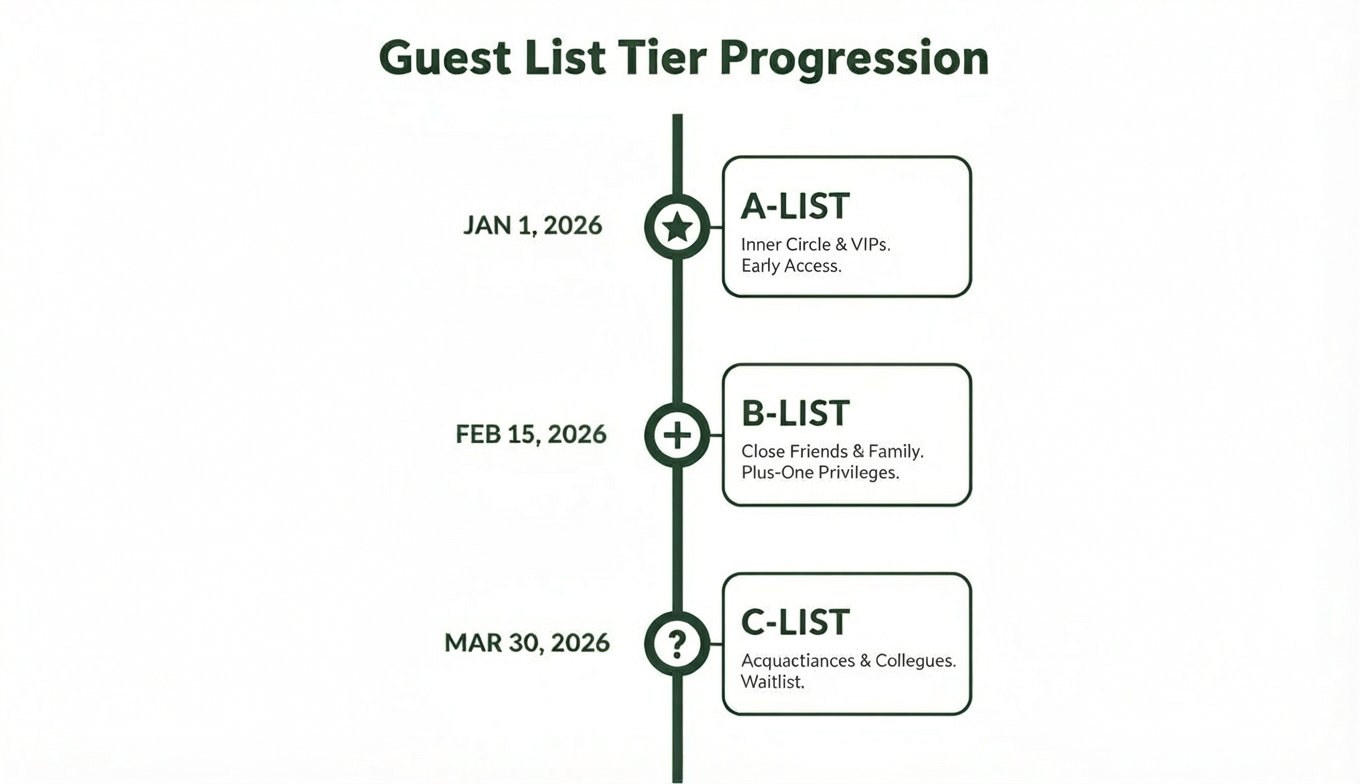 Guest List Tier Progression

JAN 1, 2026

A-LIST
Inner Circle & VIPs.
Early Access.

FEB 15, 2026

B-LIST
Close Friends & Family.
Plus-One Privileges.

MAR 30, 2026

?

C-LIST
Acquactiances & Collegues.
Waitlist.